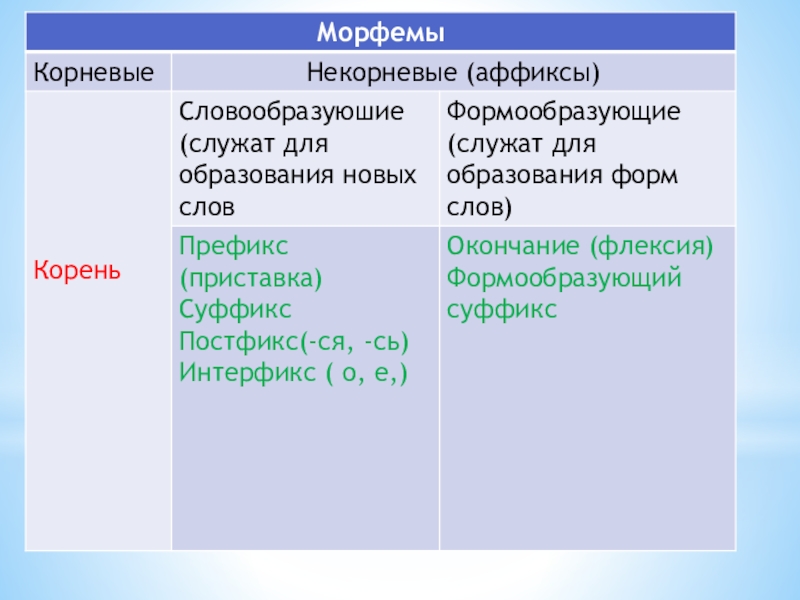 | Морфемы | | |
|---|---|---|
| Корневые | Некорневые (аффиксы) | |
| Корень | Словообразуюшие (служат для образования новых слов | Формообразующие (служат для образования форм слов) |
| | Префикс (приставка) Суффикс Постфикс(-ся, -сь) Интерфикс ( о, е,) | Окончание (флексия) Формообразующий суффикс |